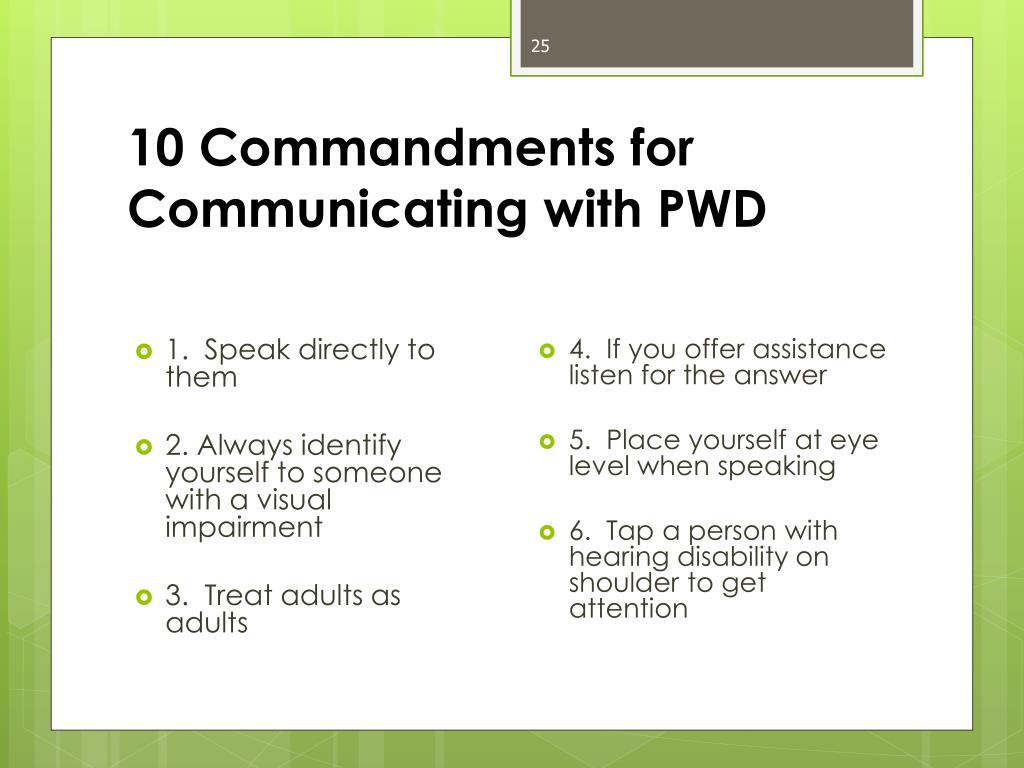 25

10 Commandments for Communicating with PWD

1. Speak directly to them

2. Always identify yourself to someone with a visual impairment

3. Treat adults as adults

4. If you offer assistance listen for the answer

5. Place yourself at eye level when speaking

6. Tap a person with hearing disability on shoulder to get attention